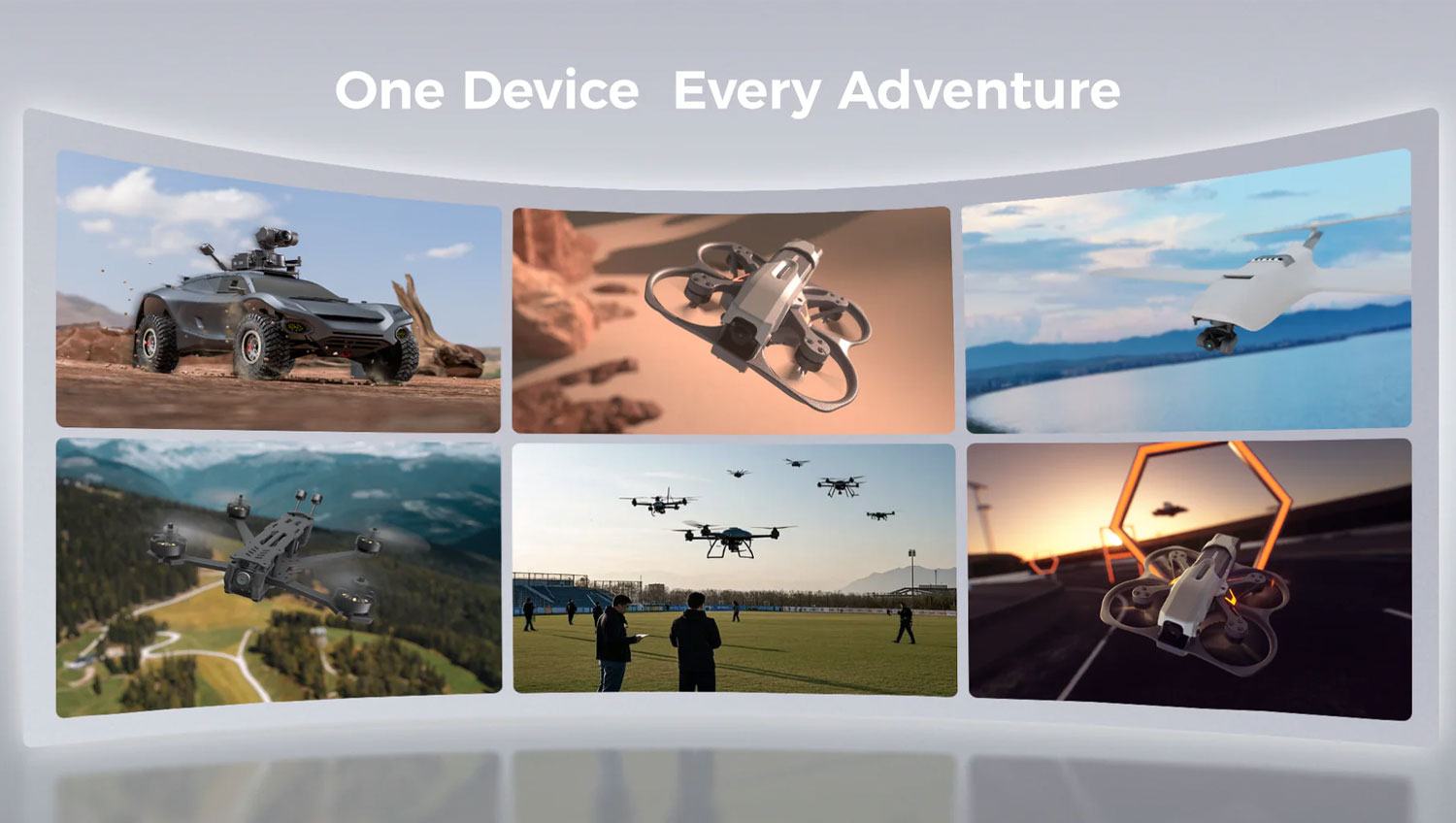 One Device  Every Adventure